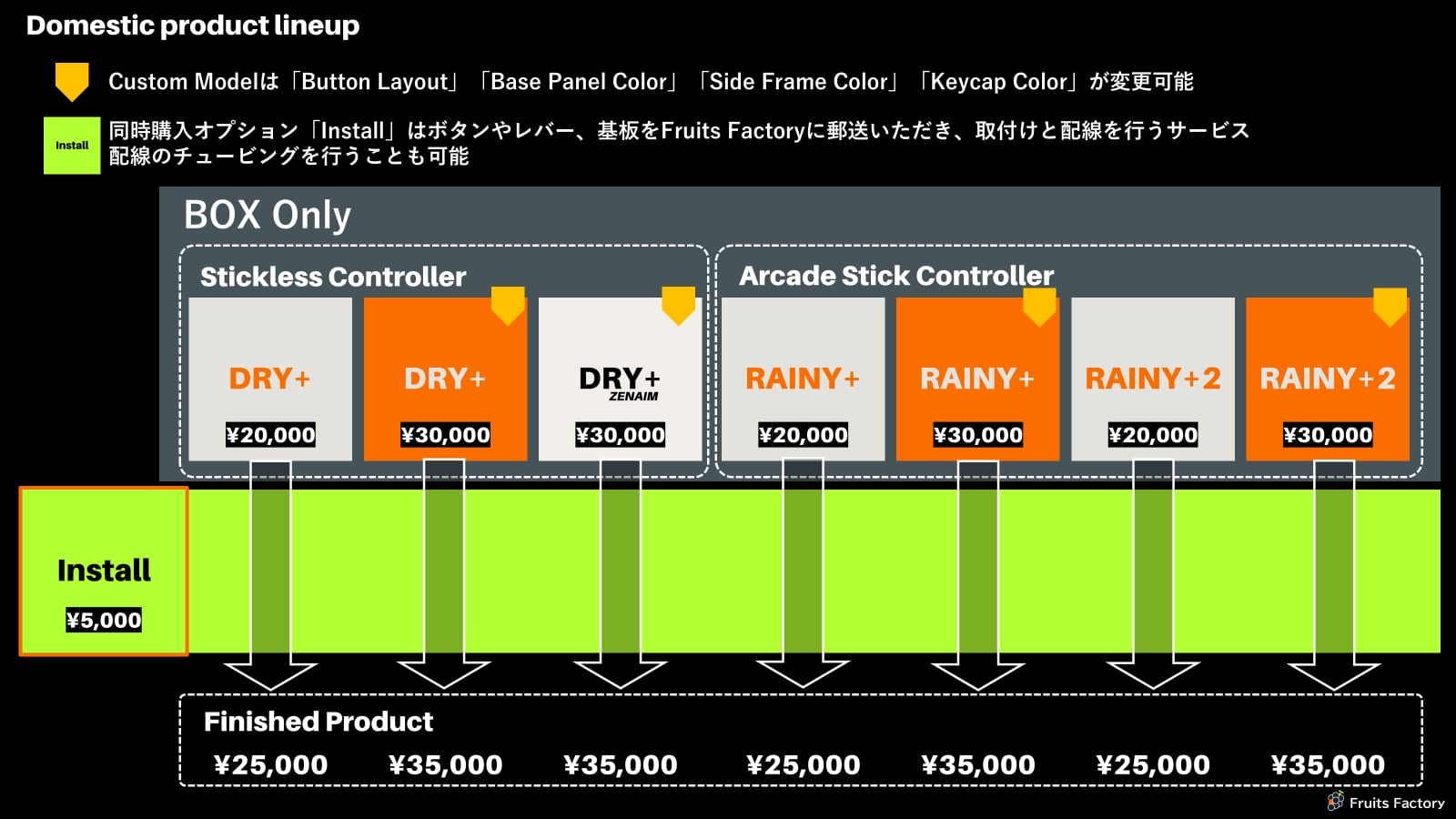 Domestic product lineup

Custom Modelは「Button Layout」「Base Panel Color」「Side Frame Color」「Keycap Color」が変更可能

Install

同時購入オプション「Install」はボタンやレバー、基板をFruits Factoryに郵送いただき、取付けと配線を行うサービス
配線のチュービングを行うことも可能

BOX Only

Stickless Controller

DRY+
¥20,000

DRY+
¥30,000

DRY+
ZENAIM
¥30,000

Arcade Stick Controller

RAINY+
¥20,000

RAINY+
¥30,000

RAINY+2
¥20,000

RAINY+2
¥30,000

Install
¥5,000

Finished Product

¥25,000 ¥35,000 ¥35,000 ¥25,000 ¥35,000 ¥25,000 ¥35,000

Fruits Factory